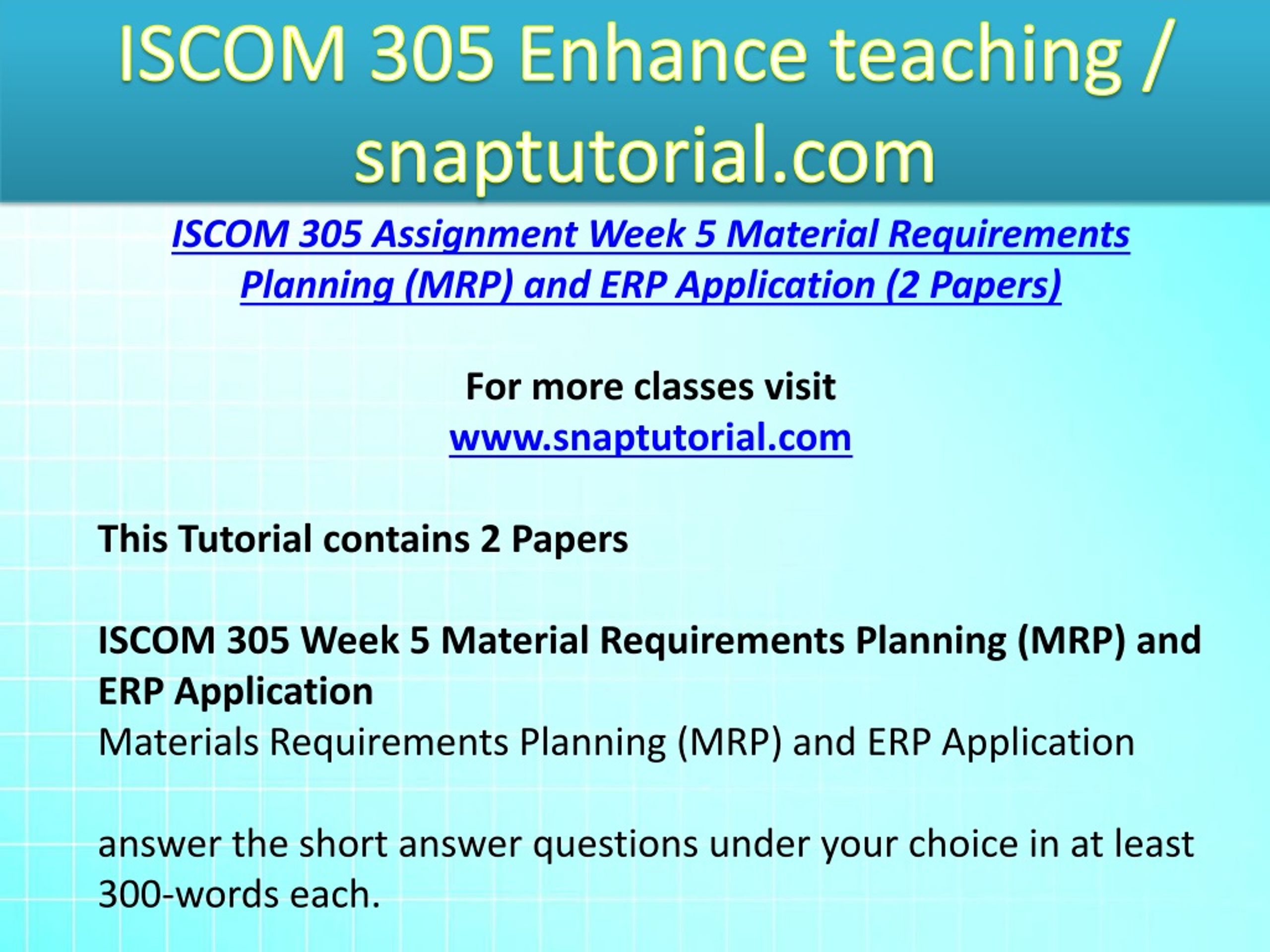 ISCOM 305 Enhance teaching / snaptutorial.com

ISCOM 305 Assignment Week 5 Material Requirements Planning (MRP) and ERP Application (2 Papers)

For more classes visit
www.snaptutorial.com

This Tutorial contains 2 Papers

ISCOM 305 Week 5 Material Requirements Planning (MRP) and ERP Application
Materials Requirements Planning (MRP) and ERP Application

answer the short answer questions under your choice in at least 300-words each.